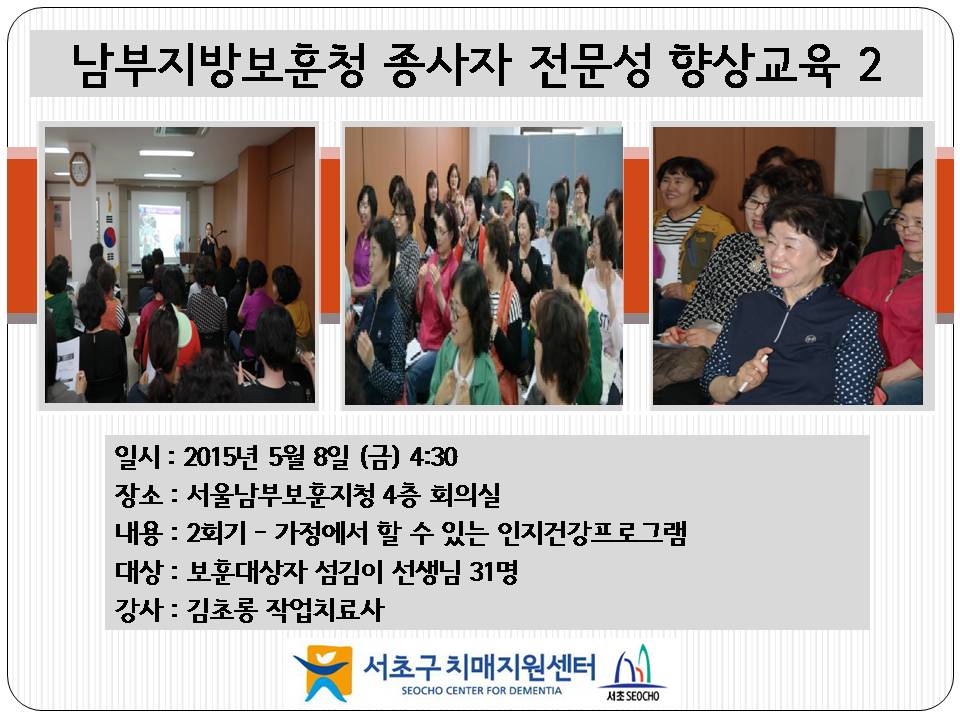 남부지방보훈청 종사자 전문성 향상교육 2

일시 : 2015년 5월 8일 (금) 4:30
장소 : 서울남부보훈지청 4층 회의실
내용 : 2회기 – 가정에서 할 수 있는 인지건강프로그램
대상 : 보훈대상자 섬김이 선생님 31명
강사 : 김초롱 작업치료사

서초구 치매지원센터
SEOCHO CENTER FOR DEMENTIA
서초 SEOCHO